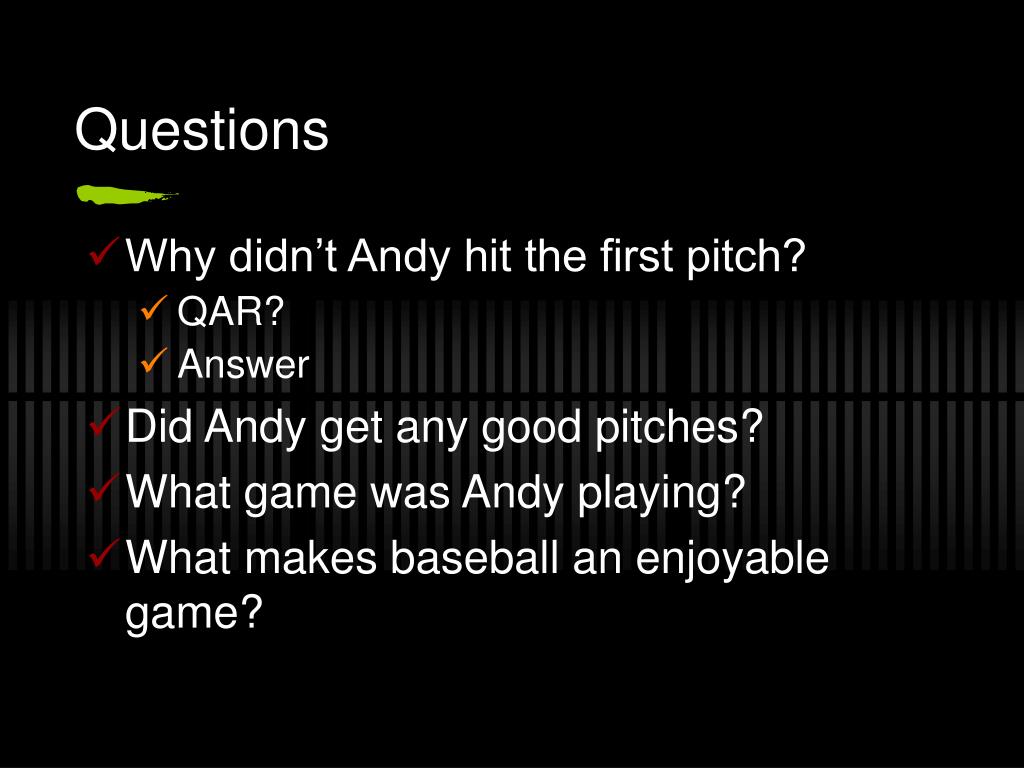 Questions

✓ Why didn’t Andy hit the first pitch?
✓ QAR?
✓ Answer
✓ Did Andy get any good pitches?
✓ What game was Andy playing?
✓ What makes baseball an enjoyable game?